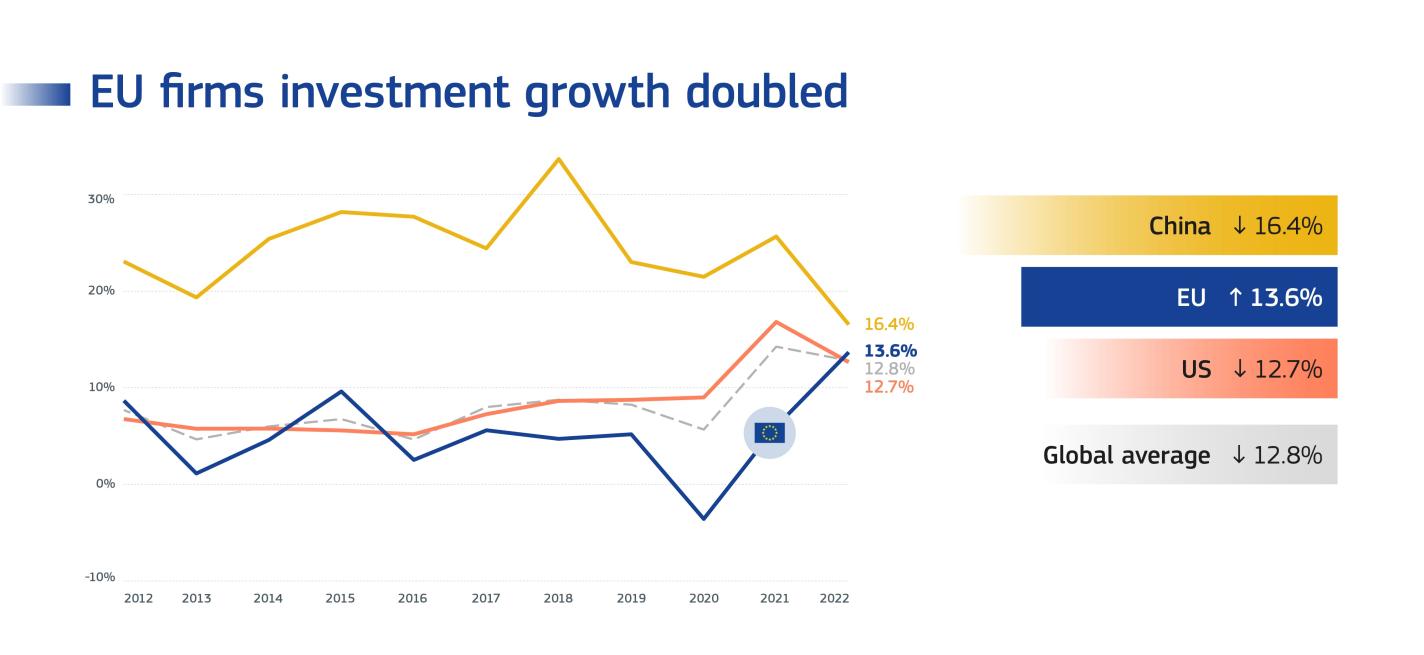 EU firms investment growth doubled

30%
20%
10%
0%
-10%

2012 2013 2014 2015 2016 2017 2018 2019 2020 2021 2022

16.4%
13.6%
12.8%
12.7%

China ↓ 16.4%
EU ↑ 13.6%
US ↓ 12.7%
Global average ↓ 12.8%